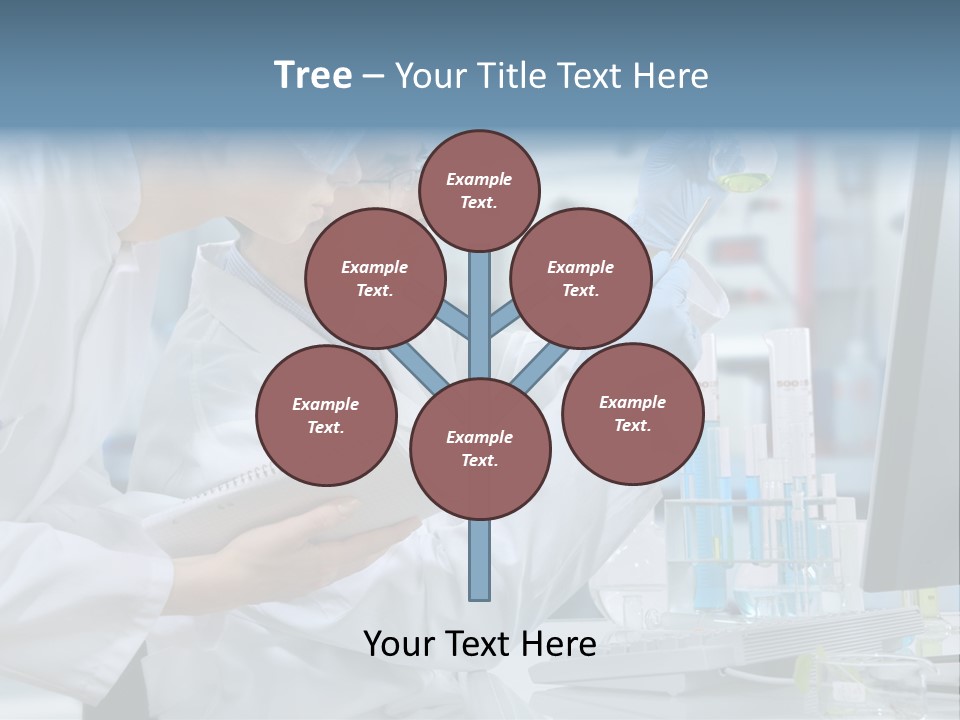 Tree – Your Title Text Here

Example Text.

Example Text.

Example Text.

Example Text.

Example Text.

Example Text.

Your Text Here